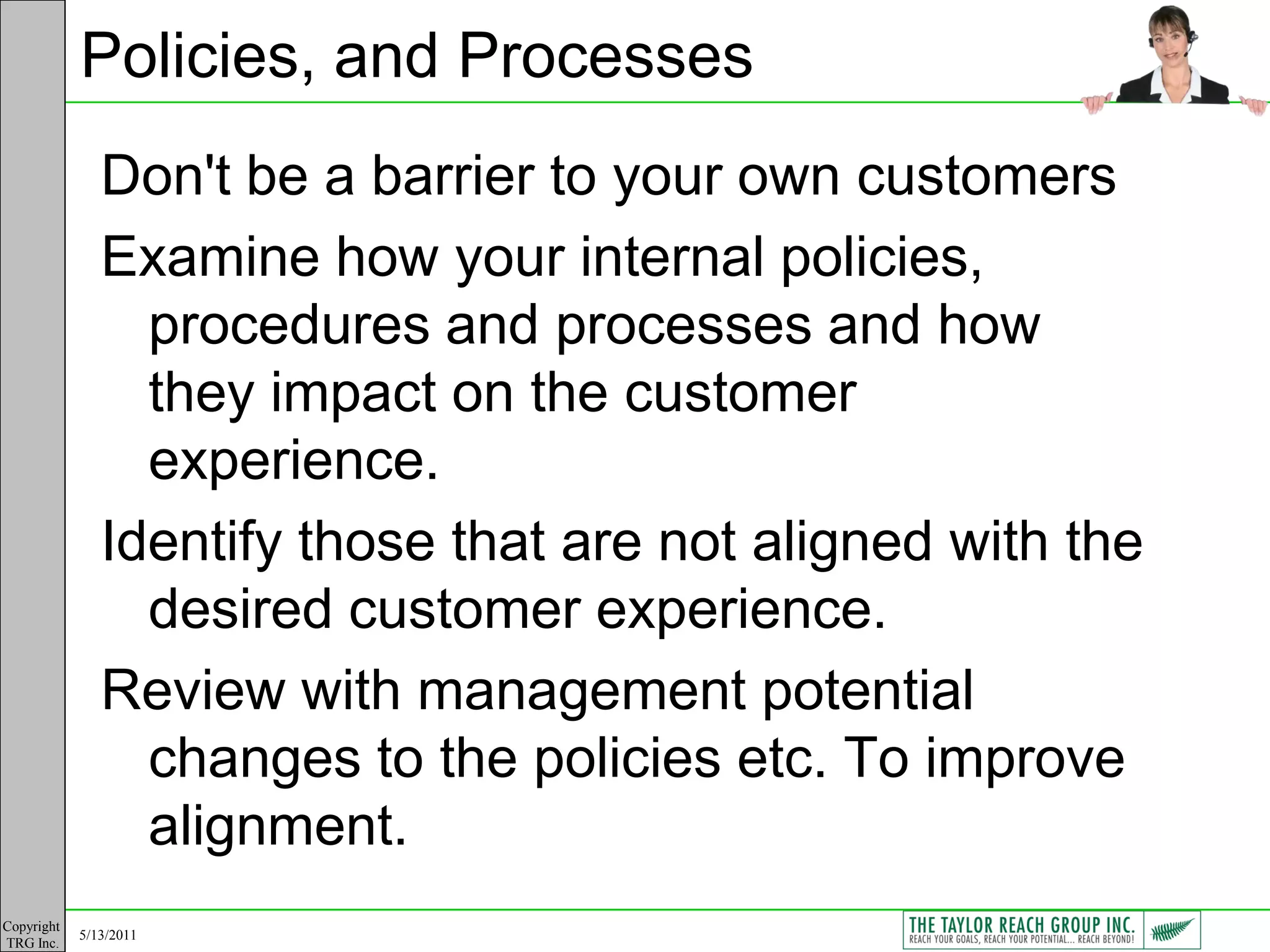 Policies, and Processes

Don't be a barrier to your own customers

Examine how your internal policies, procedures and processes and how they impact on the customer experience.

Identify those that are not aligned with the desired customer experience.

Review with management potential changes to the policies etc. To improve alignment.

Copyright TRG Inc.

5/13/2011

THE TAYLOR REACH GROUP INC.
REACH YOUR GOALS, REACH YOUR POTENTIAL... REACH BEYOND!